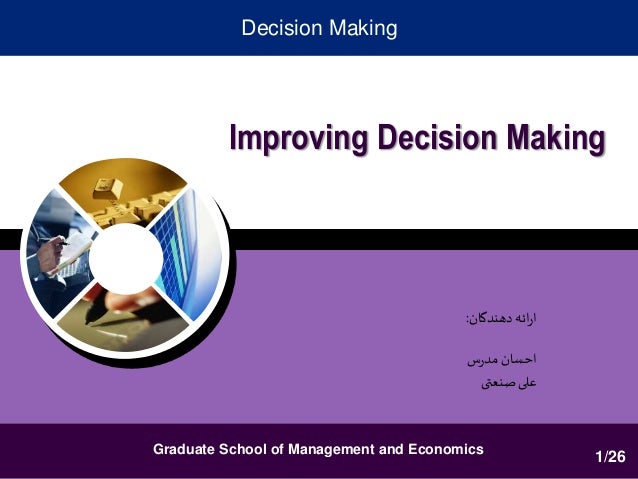 Decision Making

Improving Decision Making

ارائه دهندگان:

احسان مدرس
علی صنعتی

Graduate School of Management and Economics

1/26